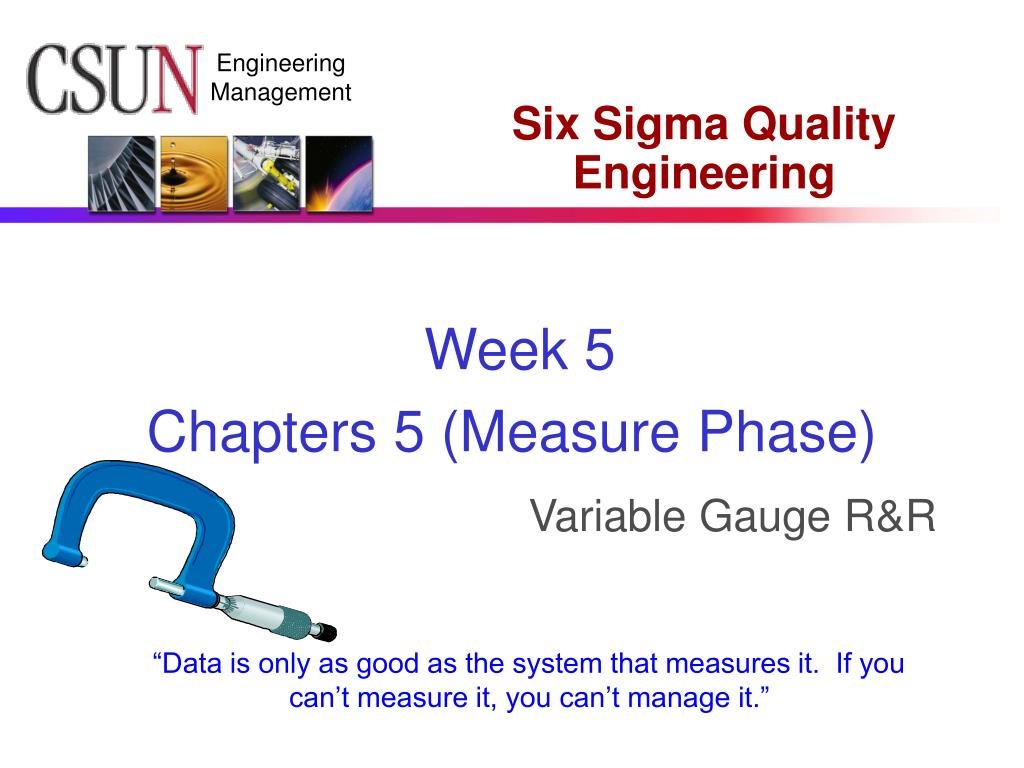 CSUN Engineering Management

Six Sigma Quality Engineering

Week 5
Chapters 5 (Measure Phase)

Variable Gauge R&R

“Data is only as good as the system that measures it. If you can’t measure it, you can’t manage it.”